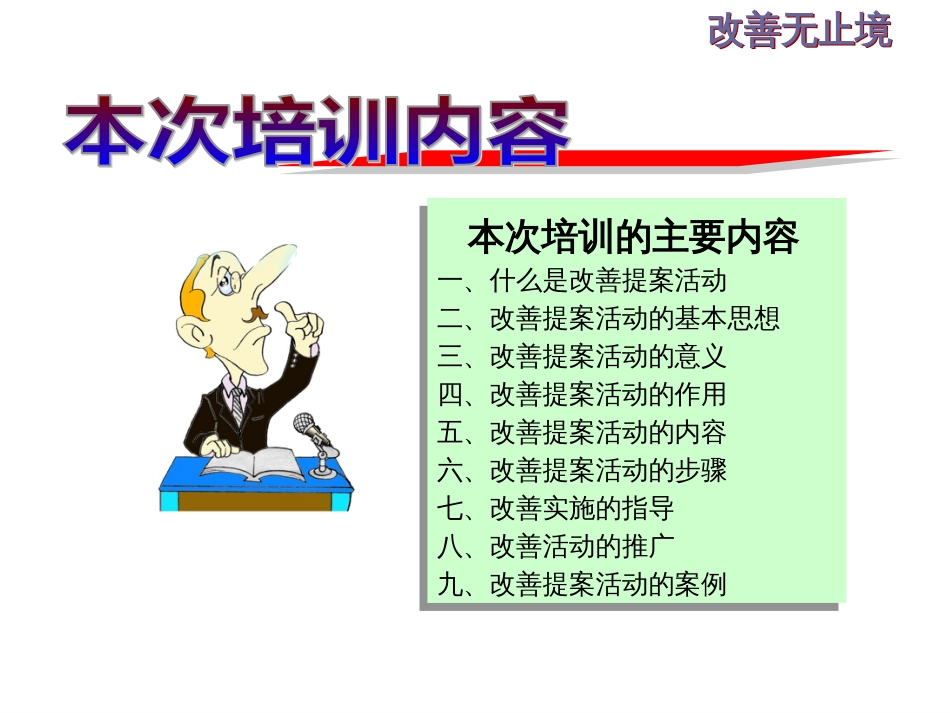 改善无止境

本次培训内容

本次培训的主要内容
一、什么是改善提案活动
二、改善提案活动的基本思想
三、改善提案活动的意义
四、改善提案活动的作用
五、改善提案活动的内容
六、改善提案活动的步骤
七、改善实施的指导
八、改善活动的推广
九、改善提案活动的案例